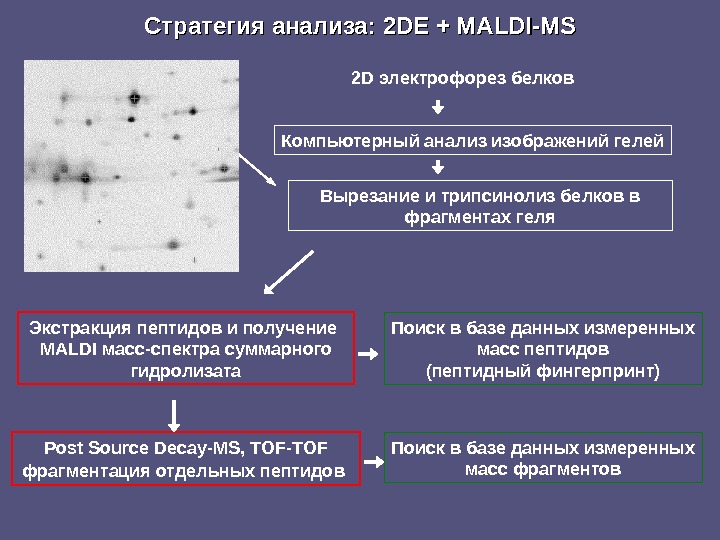 Стратегия анализа: 2DE + MALDI-MS

2D электрофорез белков

Компьютерный анализ изображений гелей

Вырезание и трипсинолиз белков в фрагментах геля

Экстракция пептидов и получение MALDI масс-спектра суммарного гидролизата

Поиск в базе данных измеренных масс пептидов (пептидный фингерпринт)

Post Source Decay-MS, TOF-TOF фрагментация отдельных пептидов

Поиск в базе данных измеренных масс фрагментов